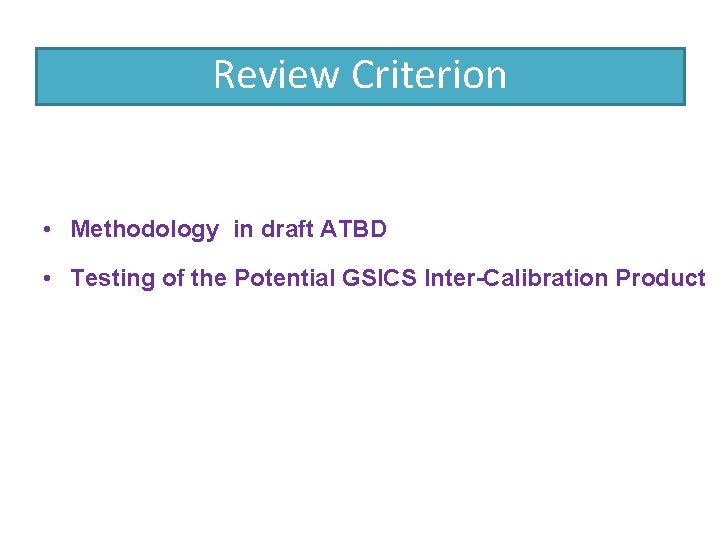 Review Criterion

• Methodology in draft ATBD

• Testing of the Potential GSICS Inter-Calibration Product